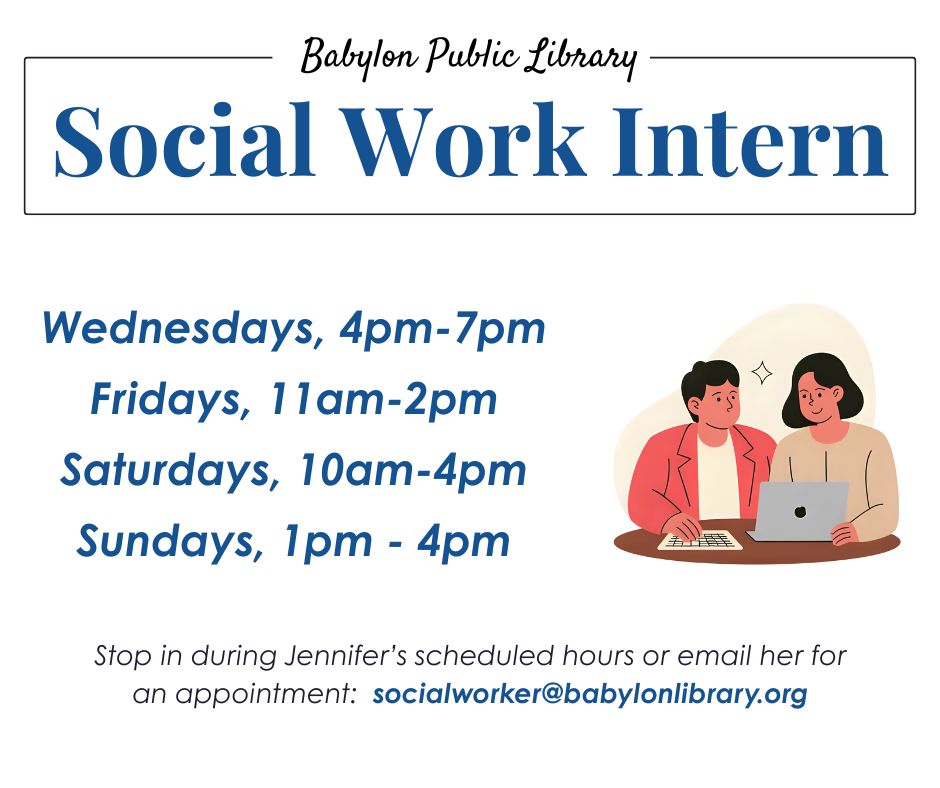 Babylon Public Library

Social Work Intern

Wednesdays, 4pm-7pm
Fridays, 11am-2pm
Saturdays, 10am-4pm
Sundays, 1pm - 4pm

Stop in during Jennifer's scheduled hours or email her for an appointment: socialworker@babylonlibrary.org